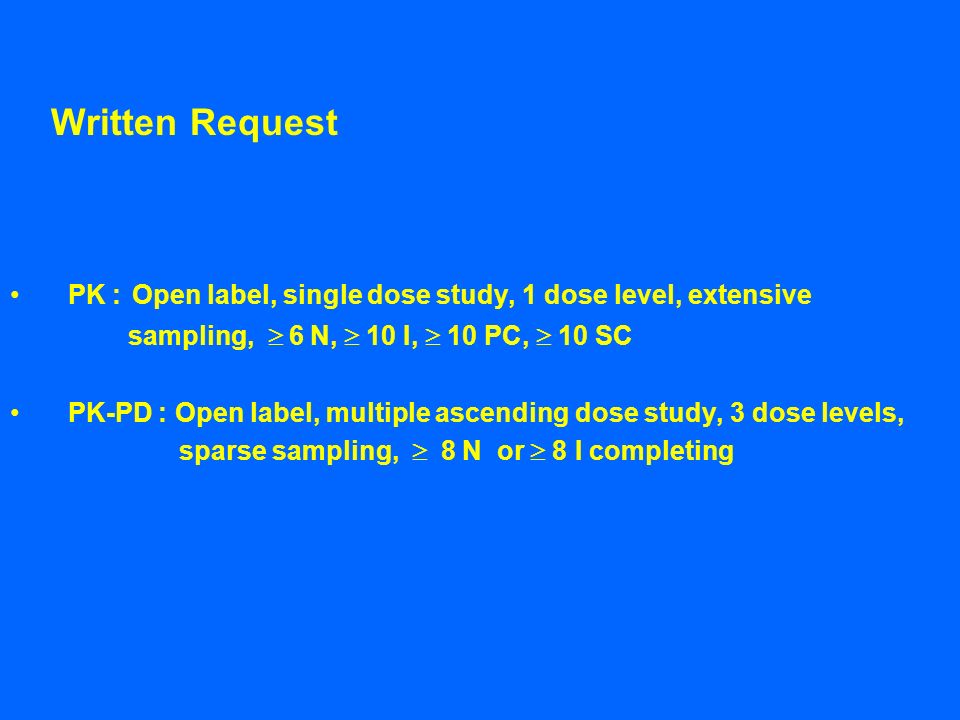 Written Request

• PK : Open label, single dose study, 1 dose level, extensive sampling, $\geq$ 6 N, $\geq$ 10 I, $\geq$ 10 PC, $\geq$ 10 SC

• PK-PD : Open label, multiple ascending dose study, 3 dose levels, sparse sampling, $\geq$ 8 N or $\geq$ 8 I completing